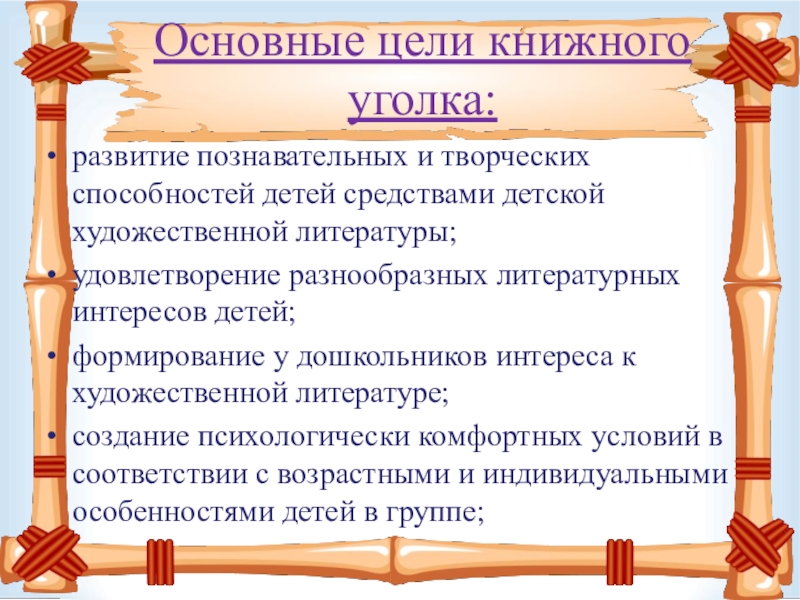 Основные цели книжного уголка:

• развитие познавательных и творческих способностей детей средствами детской художественной литературы;

• удовлетворение разнообразных литературных интересов детей;

• формирование у дошкольников интереса к художественной литературе;

• создание психологически комфортных условий в соответствии с возрастными и индивидуальными особенностями детей в группе;